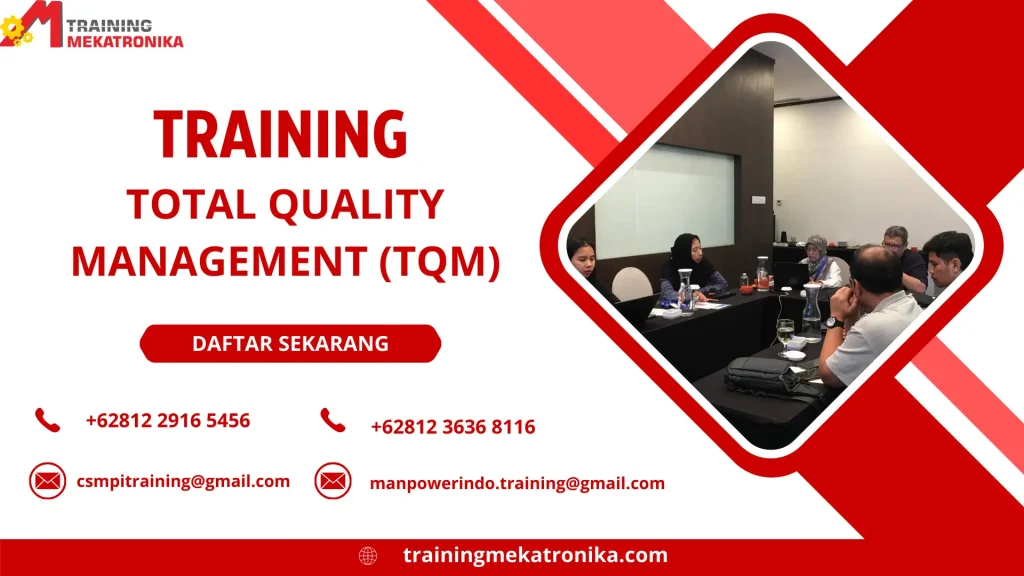 TRAINING MEKATRONIKA

TRAINING

TOTAL QUALITY MANAGEMENT (TQM)

DAFTAR SEKARANG

+62812 2916 5456

+62812 3636 8116

csmpitraining@gmail.com

manpowerindo.training@gmail.com

trainingmekatronika.com